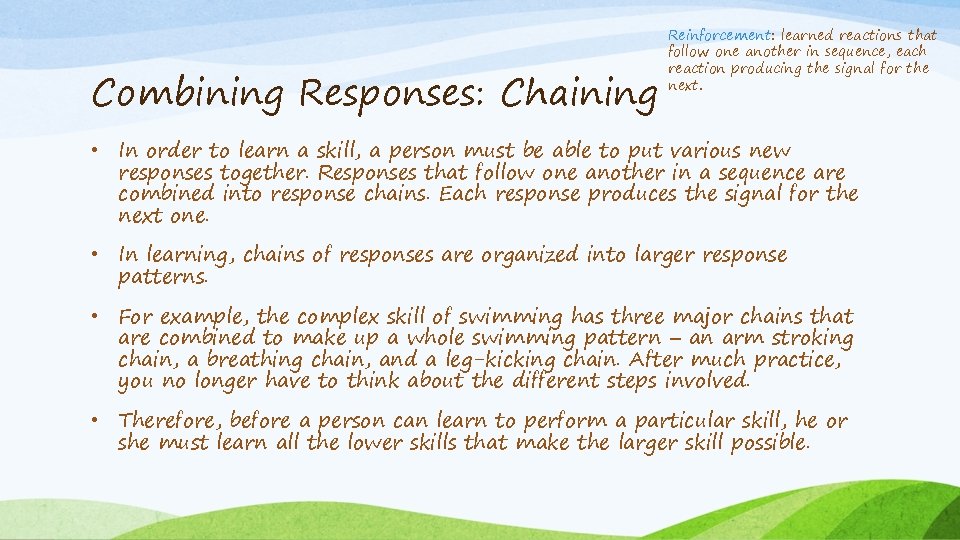 Combining Responses: Chaining

Reinforcement: learned reactions that follow one another in sequence, each reaction producing the signal for the next.

• In order to learn a skill, a person must be able to put various new responses together. Responses that follow one another in a sequence are combined into response chains. Each response produces the signal for the next one.

• In learning, chains of responses are organized into larger response patterns.

• For example, the complex skill of swimming has three major chains that are combined to make up a whole swimming pattern – an arm stroking chain, a breathing chain, and a leg-kicking chain. After much practice, you no longer have to think about the different steps involved.

• Therefore, before a person can learn to perform a particular skill, he or she must learn all the lower skills that make the larger skill possible.